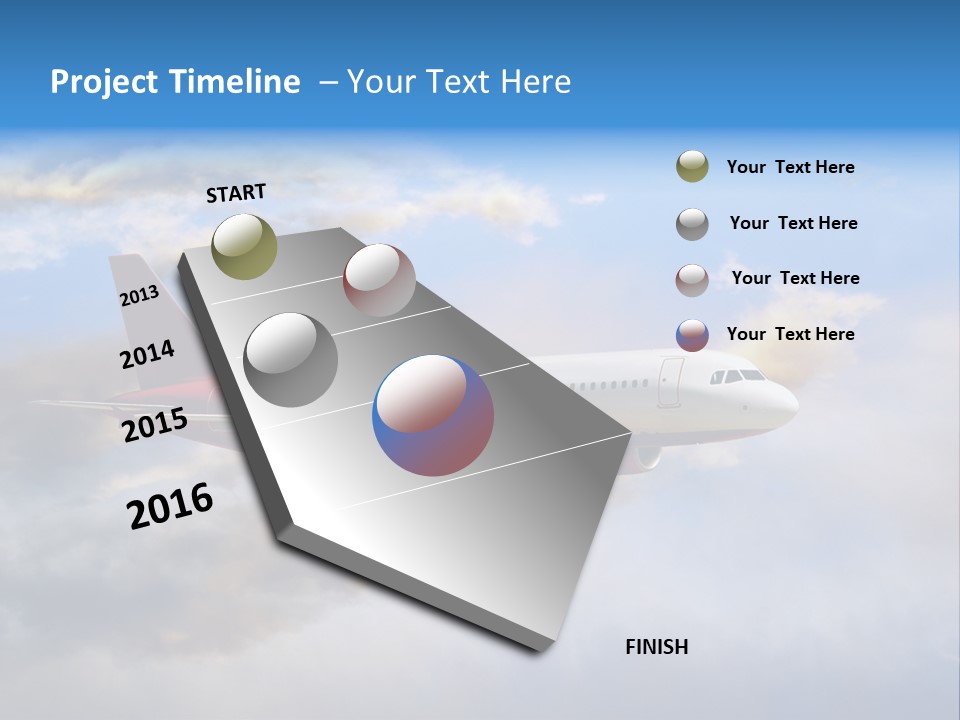 Project Timeline – Your Text Here

START

2013

2014

2015

2016

FINISH

Your Text Here

Your Text Here

Your Text Here

Your Text Here